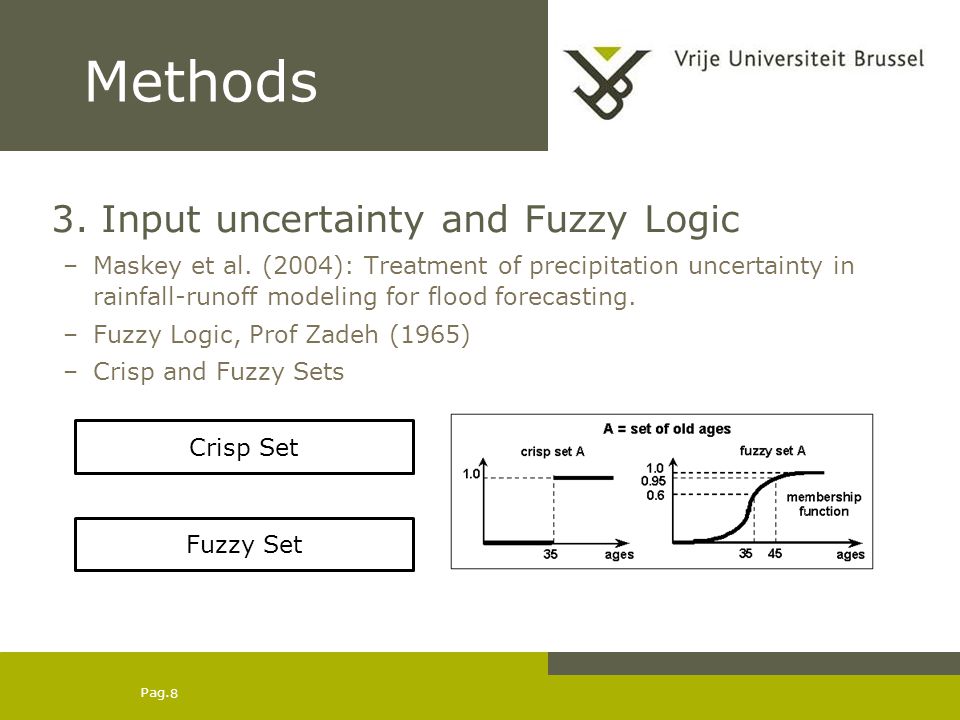 Methods

Vrije Universiteit Brussel

3. Input uncertainty and Fuzzy Logic

– Maskey et al. (2004): Treatment of precipitation uncertainty in rainfall-runoff modeling for flood forecasting.

– Fuzzy Logic, Prof Zadeh (1965)

– Crisp and Fuzzy Sets

Crisp Set

Fuzzy Set

A = set of old ages

crisp set A

1.0

35

ages

fuzzy set A

1.0

0.95

0.6

membership function

35

45

ages

Pag.8